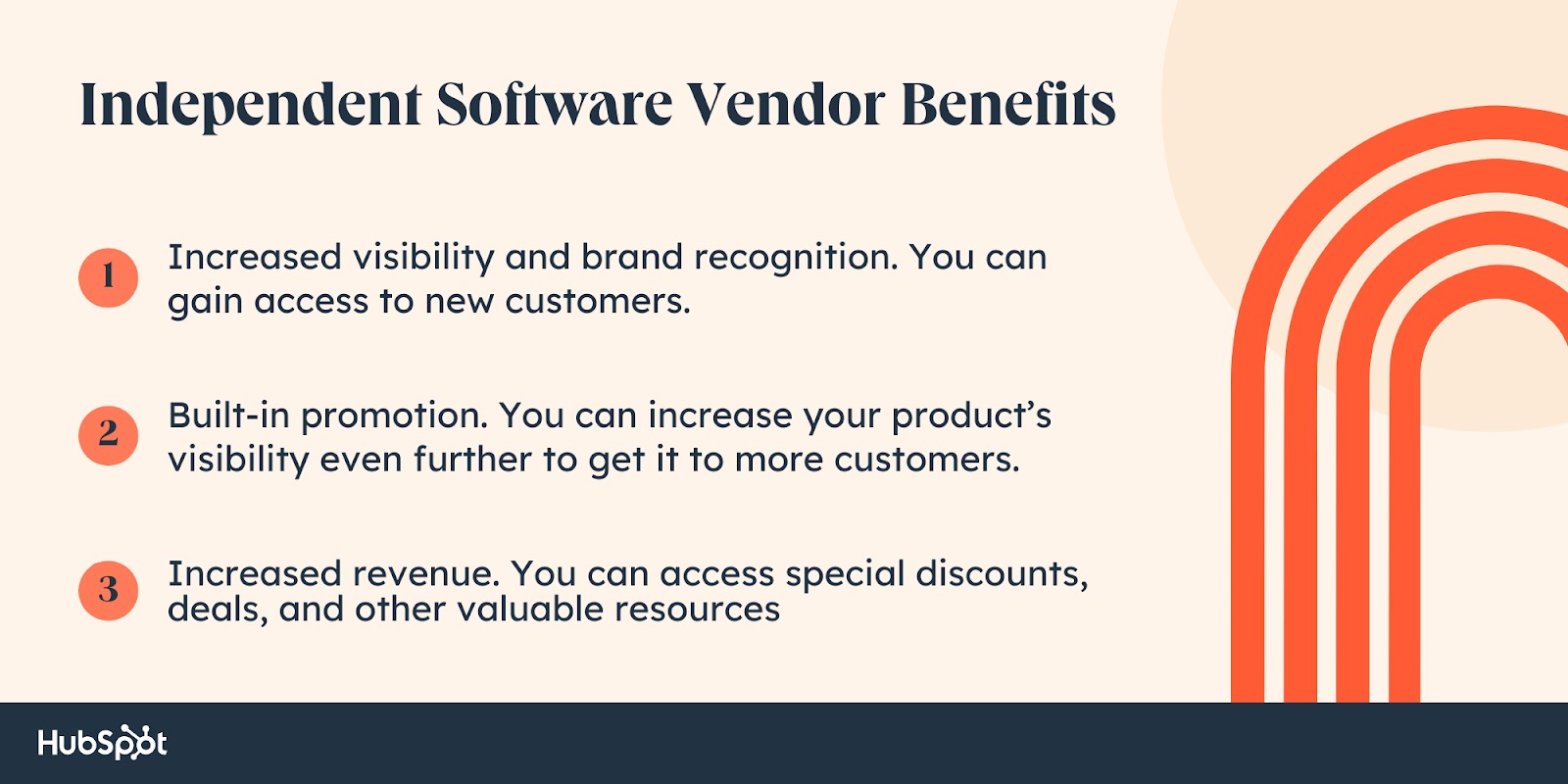 Independent Software Vendor Benefits

1 Increased visibility and brand recognition. You can gain access to new customers.

2 Built-in promotion. You can increase your product's visibility even further to get it to more customers.

3 Increased revenue. You can access special discounts, deals, and other valuable resources

HubSpot